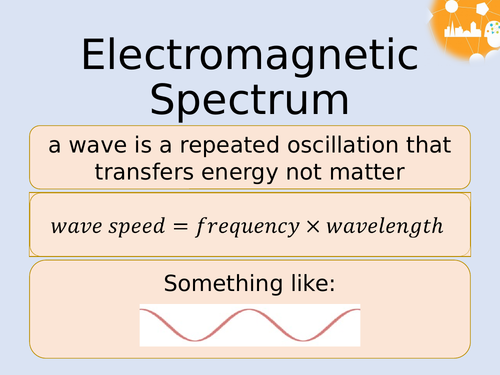 Electromagnetic Spectrum

a wave is a repeated oscillation that transfers energy not matter

$wave\ speed = frequency \times wavelength$

Something like: